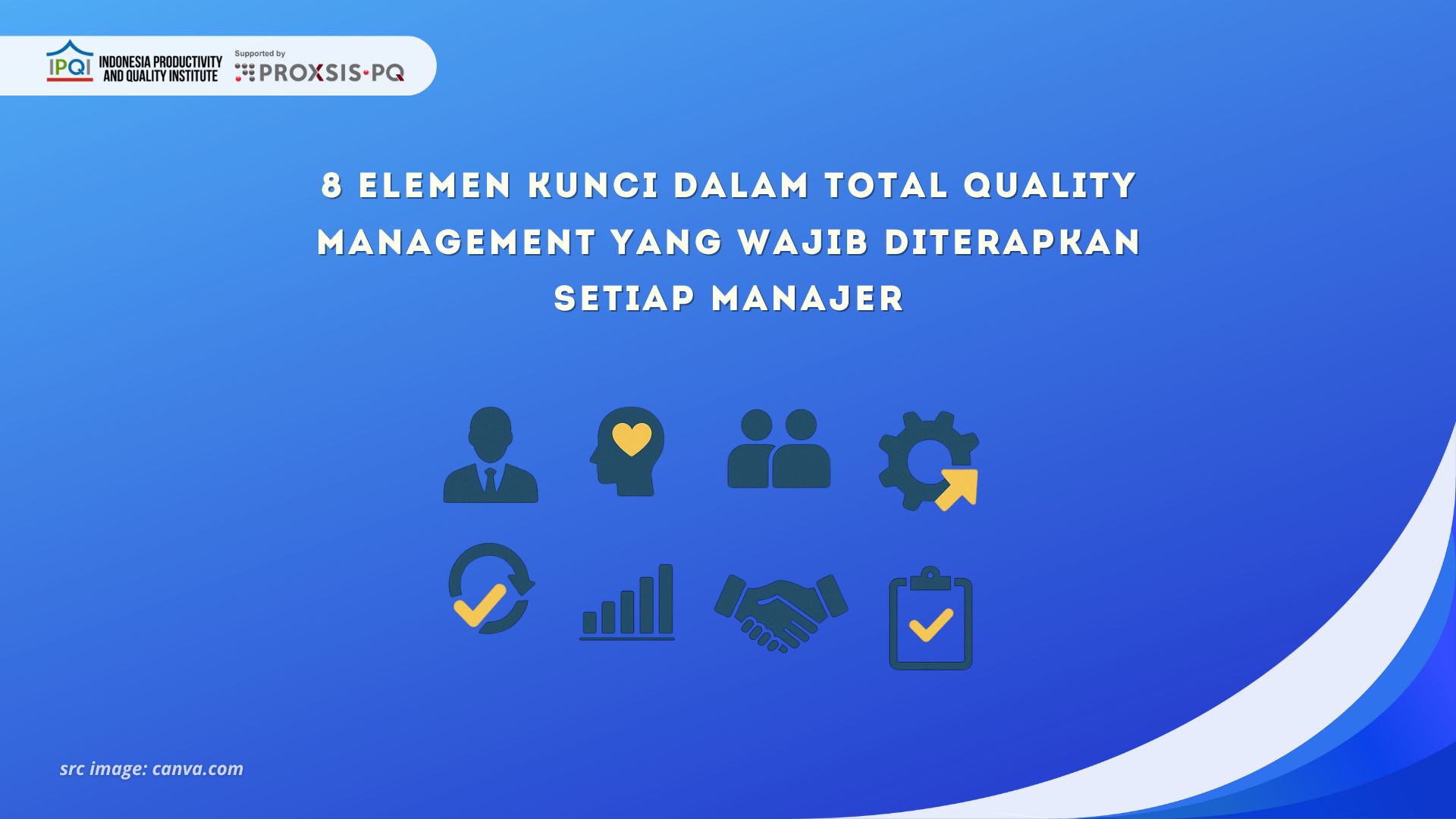 IPQI INDONESIA PRODUCTIVITY AND QUALITY INSTITUTE

Supported by PROXSIS·PQ

8 ELEMEN KUNCI DALAM TOTAL QUALITY MANAGEMENT YANG WAJIB DITERAPKAN SETIAP MANAJER

src image: canva.com